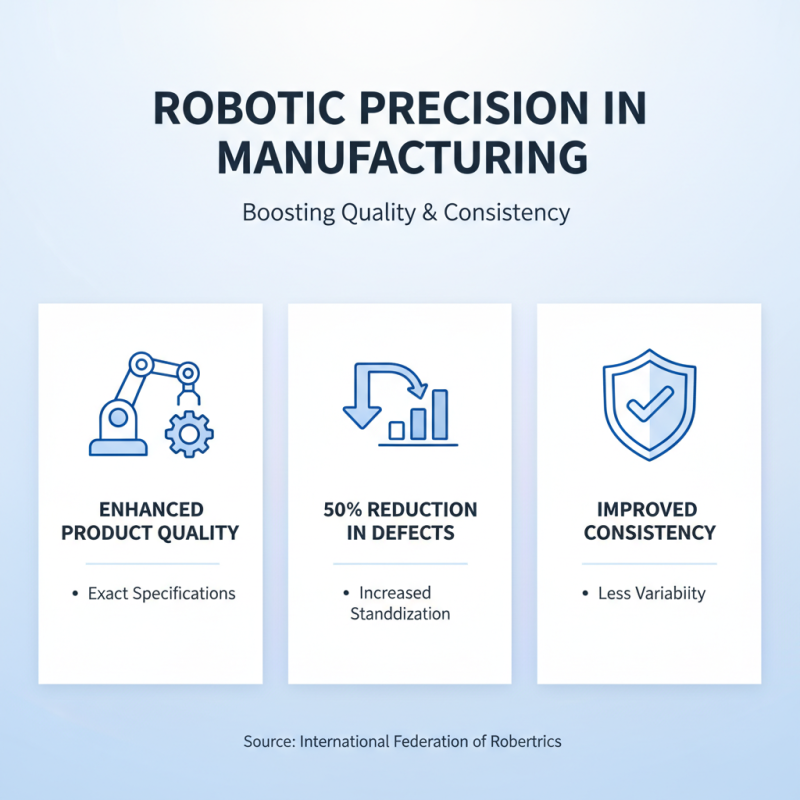 ROBOTIC PRECISION IN MANUFACTURING

Boosting Quality & Consistency

ENHANCED PRODUCT QUALITY

• Exact Specifications

50% REDUCTION IN DEFECTS

• Increased Standdization

IMPROVED CONSISTENCY

• Less Variabiity

Source: International Federation of Robertrics